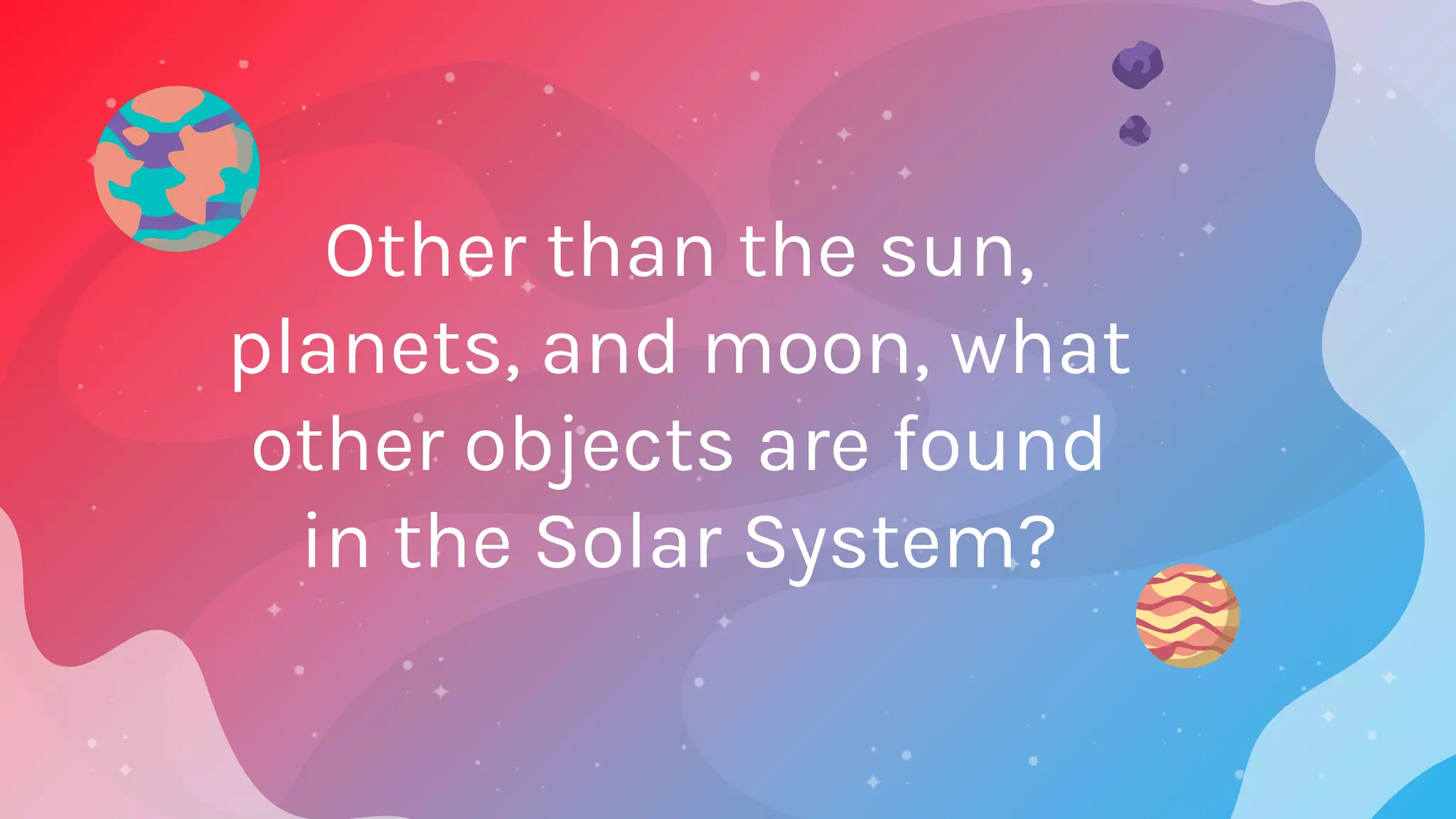 Other than the sun, planets, and moon, what other objects are found in the Solar System?